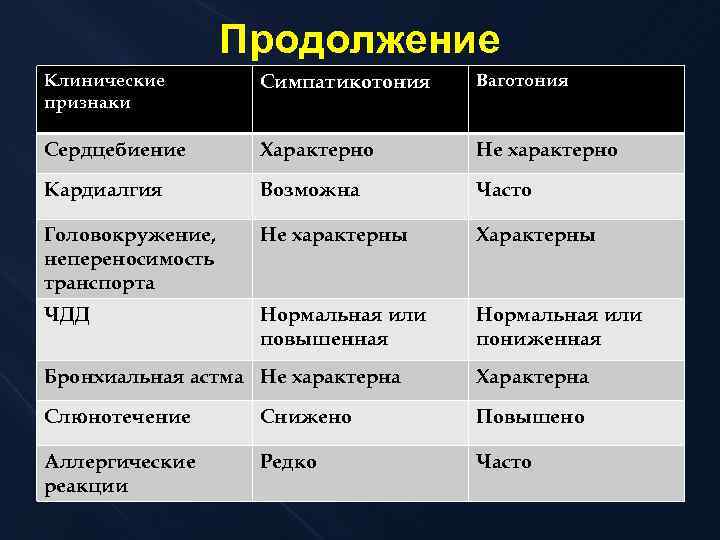 Продолжение

| Клинические признаки | Симпатикотония | Ваготония |
|---|---|---|
| Сердцебиение | Характерно | Не характерно |
| Кардиалгия | Возможна | Часто |
| Головокружение, непереносимость транспорта | Не характерны | Характерны |
| ЧДД | Нормальная или повышенная | Нормальная или пониженная |
| Бронхиальная астма | Не характерна | Характерна |
| Слюнотечение | Снижено | Повышено |
| Аллергические реакции | Редко | Часто |